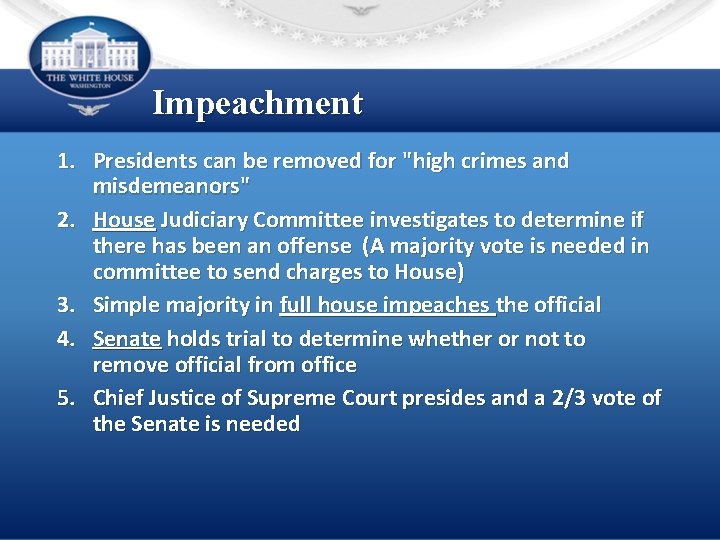 THE WHITE HOUSE
WASHINGTON

Impeachment

1. Presidents can be removed for "high crimes and misdemeanors"
2. House Judiciary Committee investigates to determine if there has been an offense (A majority vote is needed in committee to send charges to House)
3. Simple majority in full house impeaches the official
4. Senate holds trial to determine whether or not to remove official from office
5. Chief Justice of Supreme Court presides and a 2/3 vote of the Senate is needed